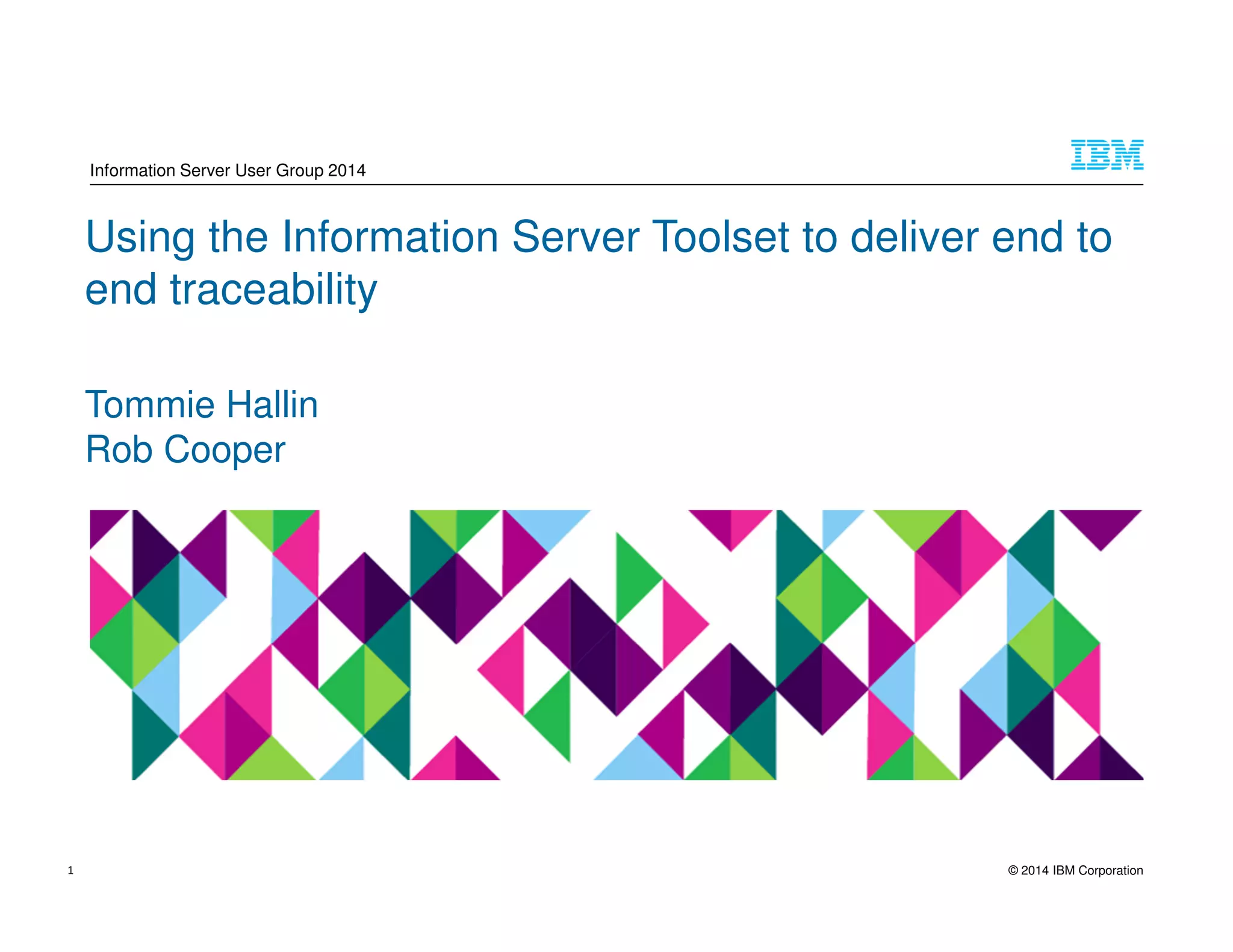 Information Server User Group 2014

IBM

Using the Information Server Toolset to deliver end to end traceability

Tommie Hallin
Rob Cooper

1

© 2014 IBM Corporation